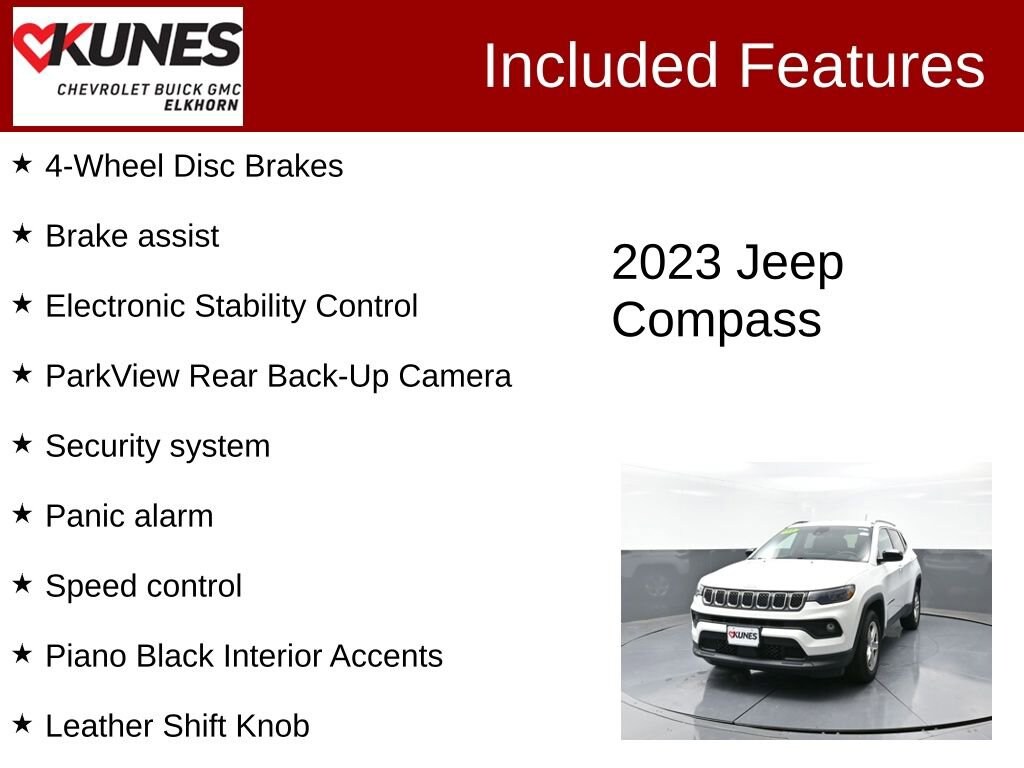 KUNES
CHEVROLET BUICK GMC
ELKHORN

Included Features

★ 4-Wheel Disc Brakes

★ Brake assist

★ Electronic Stability Control

★ ParkView Rear Back-Up Camera

★ Security system

★ Panic alarm

★ Speed control

★ Piano Black Interior Accents

★ Leather Shift Knob

2023 Jeep Compass

KUNES